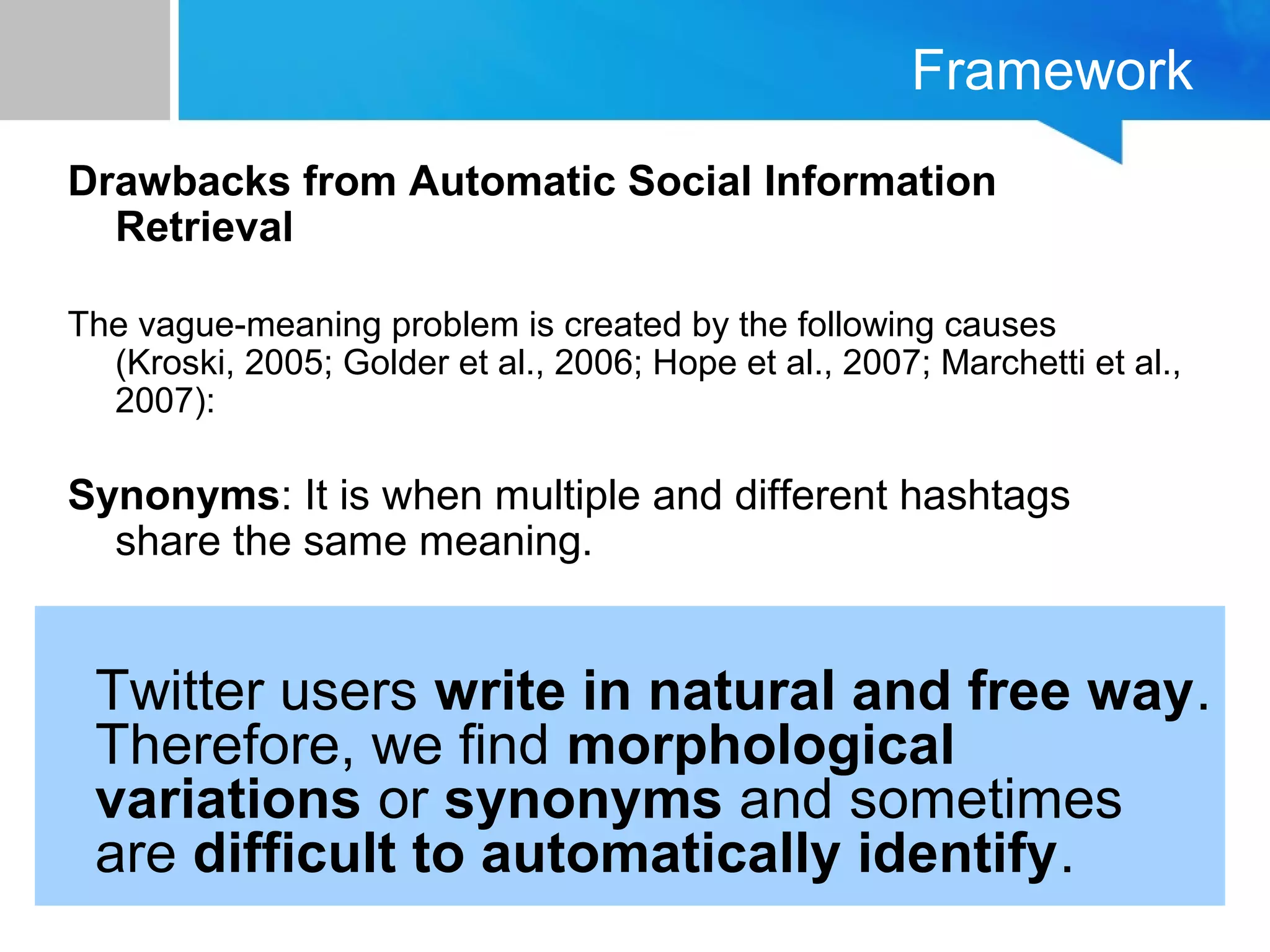 Framework

Drawbacks from Automatic Social Information Retrieval

The vague-meaning problem is created by the following causes (Kroski, 2005; Golder et al., 2006; Hope et al., 2007; Marchetti et al., 2007):

Synonyms: It is when multiple and different hashtags share the same meaning.

Twitter users write in natural and free way. Therefore, we find morphological variations or synonyms and sometimes are difficult to automatically identify.